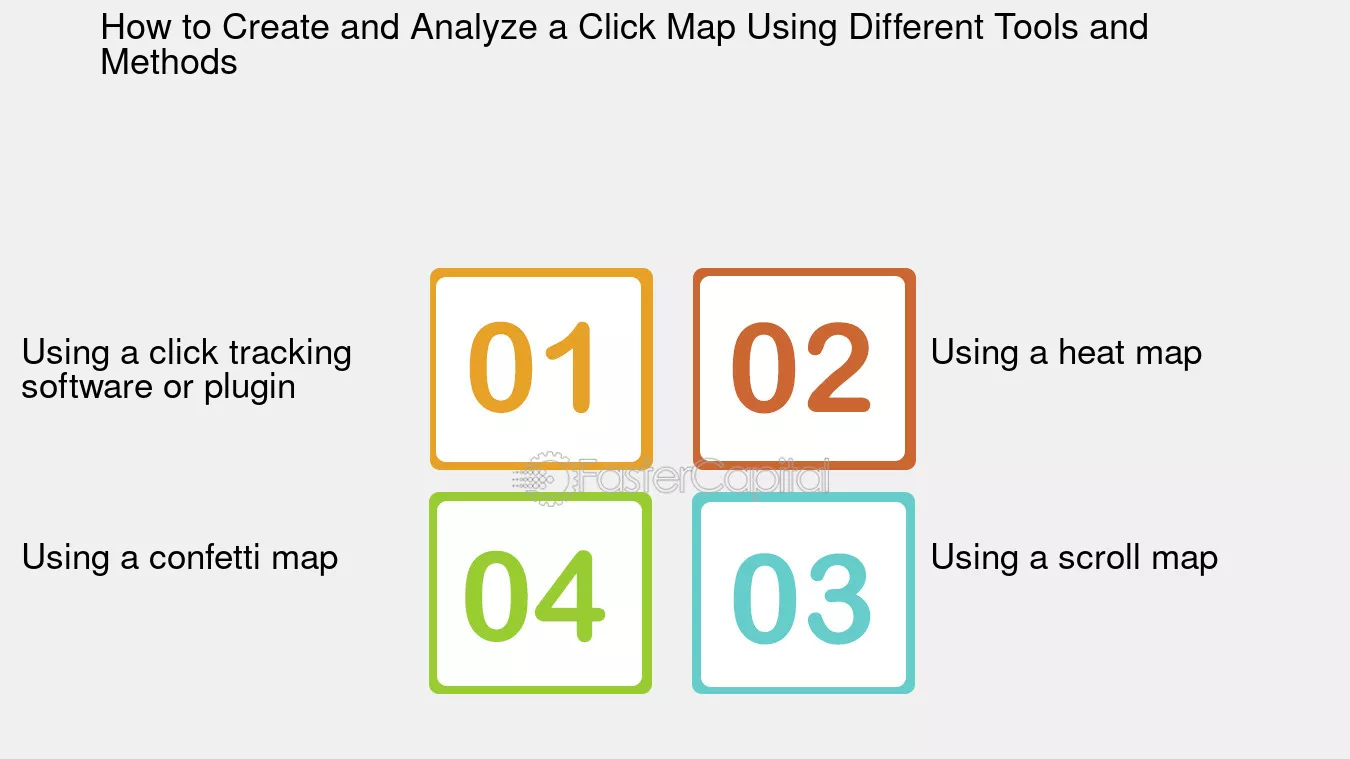 How to Create and Analyze a Click Map Using Different Tools and Methods

Using a click tracking software or plugin

01

02

Using a heat map

FasterCapital

Using a confetti map

04

03

Using a scroll map